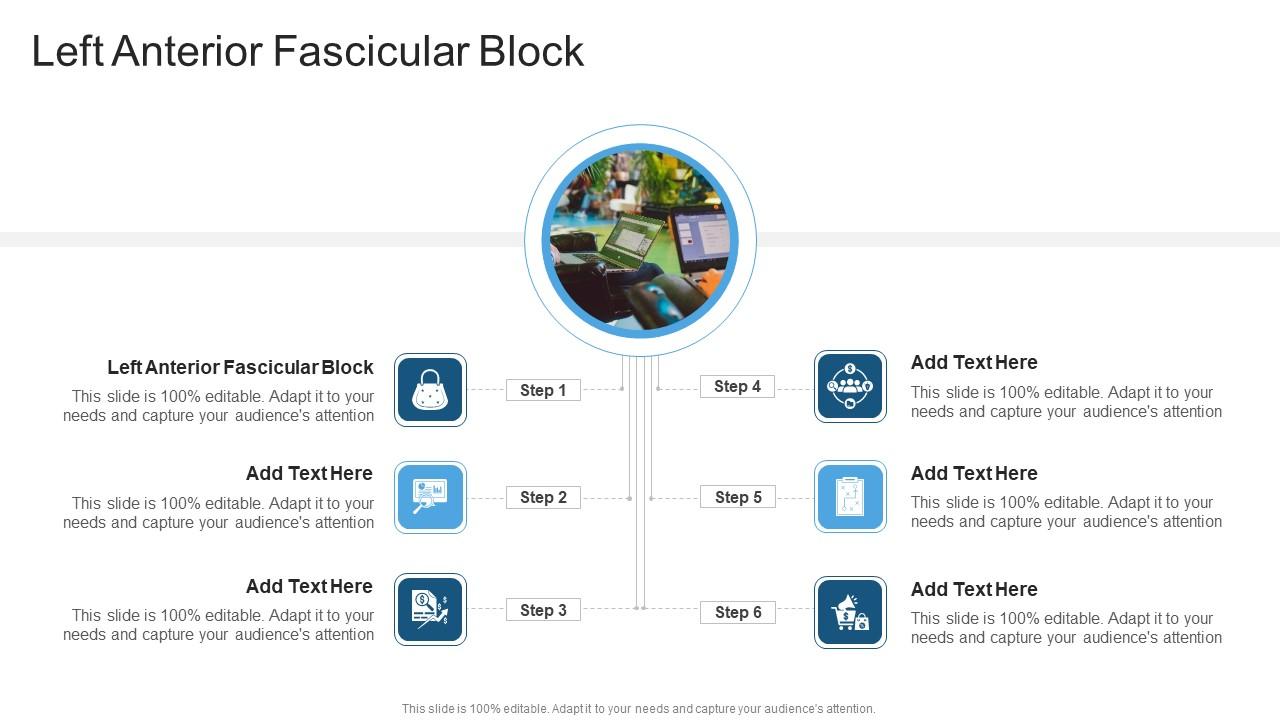 Left Anterior Fascicular Block

Left Anterior Fascicular Block
This slide is 100% editable. Adapt it to your needs and capture your audience's attention

Step 1

Add Text Here
This slide is 100% editable. Adapt it to your needs and capture your audience's attention

Step 2

Add Text Here
This slide is 100% editable. Adapt it to your needs and capture your audience's attention

Step 3

Step 4

Add Text Here
This slide is 100% editable. Adapt it to your needs and capture your audience's attention

Step 5

Add Text Here
This slide is 100% editable. Adapt it to your needs and capture your audience's attention

Step 6

Add Text Here
This slide is 100% editable. Adapt it to your needs and capture your audience's attention

This slide is 100% editable. Adapt it to your needs and capture your audience's attention.